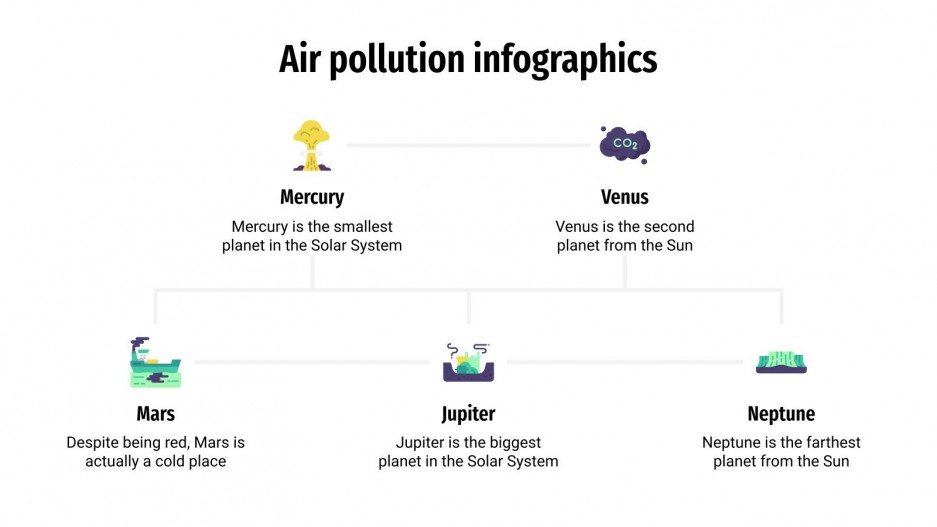 Air pollution infographics

$CO_2$

Mercury

Mercury is the smallest planet in the Solar System

Venus

Venus is the second planet from the Sun

Mars

Despite being red, Mars is actually a cold place

Jupiter

Jupiter is the biggest planet in the Solar System

Neptune

Neptune is the farthest planet from the Sun